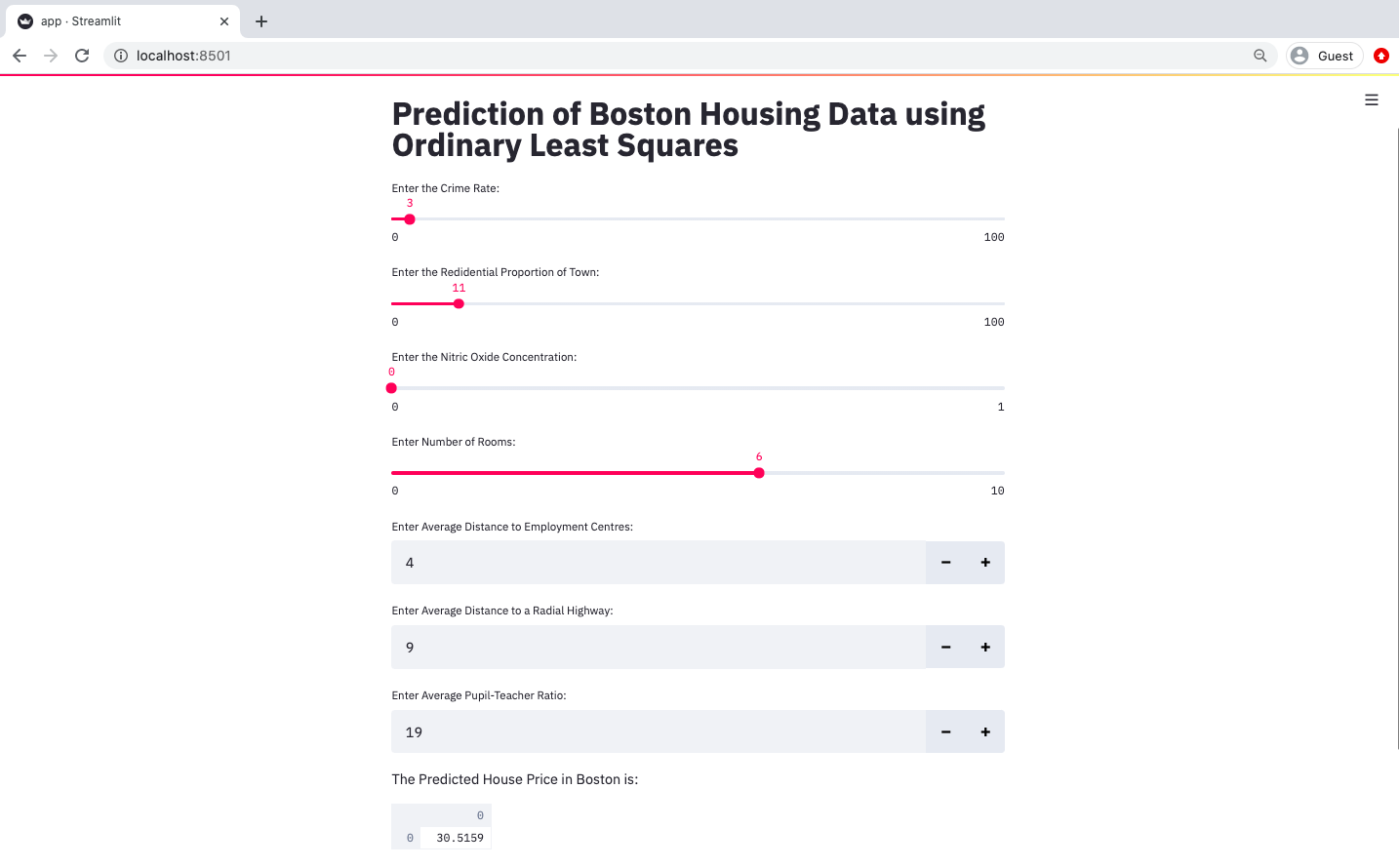 app · Streamlit

localhost:8501

Guest

Prediction of Boston Housing Data using Ordinary Least Squares

Enter the Crime Rate:
3
0 100

Enter the Redidential Proportion of Town:
11
0 100

Enter the Nitric Oxide Concentration:
0
0 1

Enter Number of Rooms:
6
0 10

Enter Average Distance to Employment Centres:
4
− +

Enter Average Distance to a Radial Highway:
9
− +

Enter Average Pupil-Teacher Ratio:
19
− +

The Predicted House Price in Boston is:

| | 0 |
|---|---|
| 0 | 30.5159 |